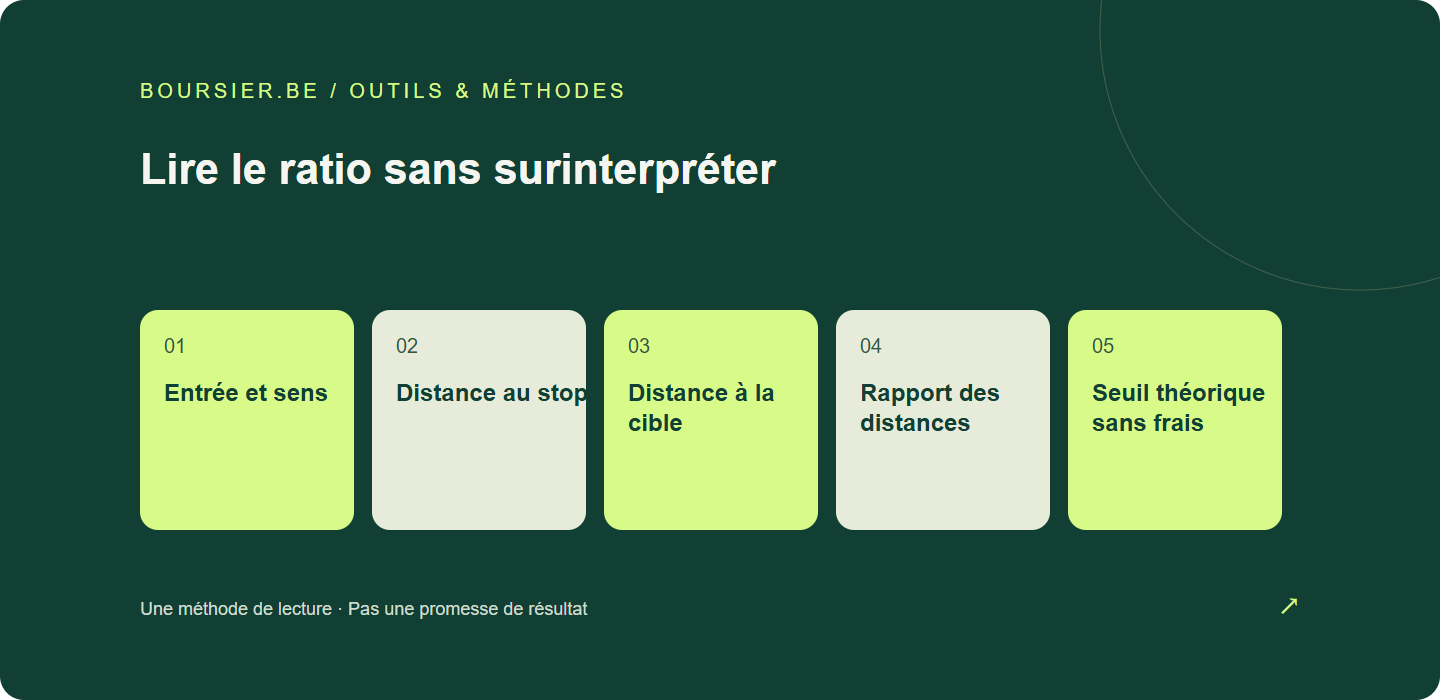 BOURSIER.BE / OUTILS & MÉTHODES

Lire le ratio sans surinterpréter

01
Entrée et sens

02
Distance au stop

03
Distance à la cible

04
Rapport des distances

05
Seuil théorique sans frais

Une méthode de lecture · Pas une promesse de résultat

↗